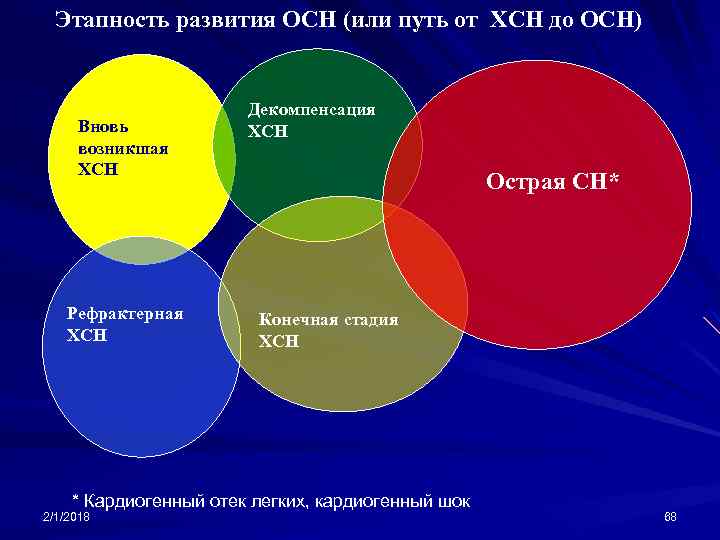 Этапность развития ОСН (или путь от ХСН до ОСН)

Вновь возникшая ХСН

Декомпенсация ХСН

Острая СН*

Рефрактерная ХСН

Конечная стадия ХСН

* Кардиогенный отек легких, кардиогенный шок

2/1/2018

68